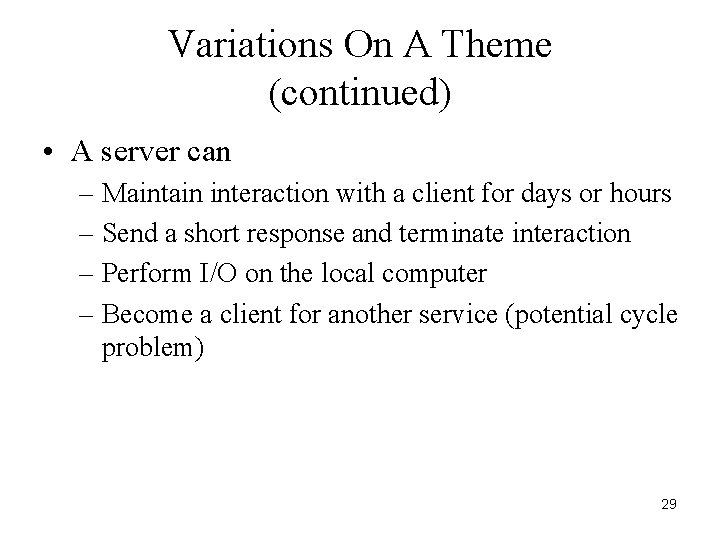 Variations On A Theme (continued)

• A server can

– Maintain interaction with a client for days or hours

– Send a short response and terminate interaction

– Perform I/O on the local computer

– Become a client for another service (potential cycle problem)

29